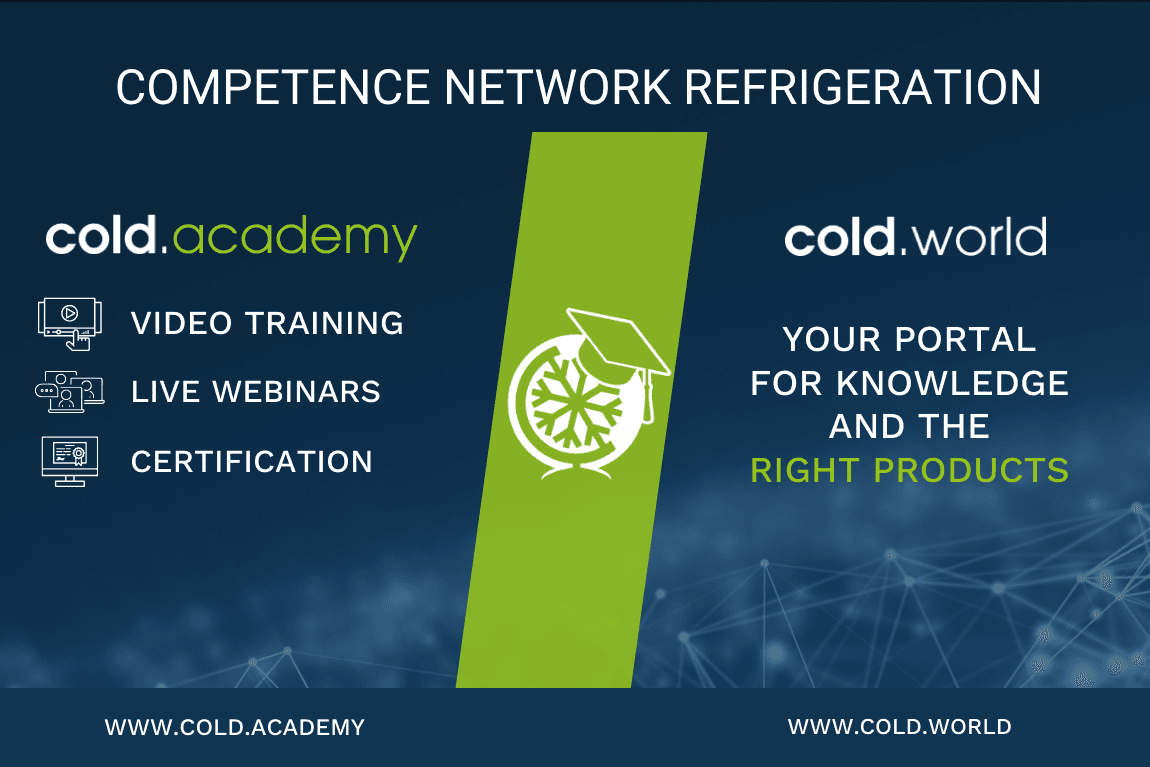 COMPETENCE NETWORK REFRIGERATION

cold.academy

VIDEO TRAINING

LIVE WEBINARS

CERTIFICATION

cold.world

YOUR PORTAL FOR KNOWLEDGE AND THE RIGHT PRODUCTS

WWW.COLD.ACADEMY

WWW.COLD.WORLD